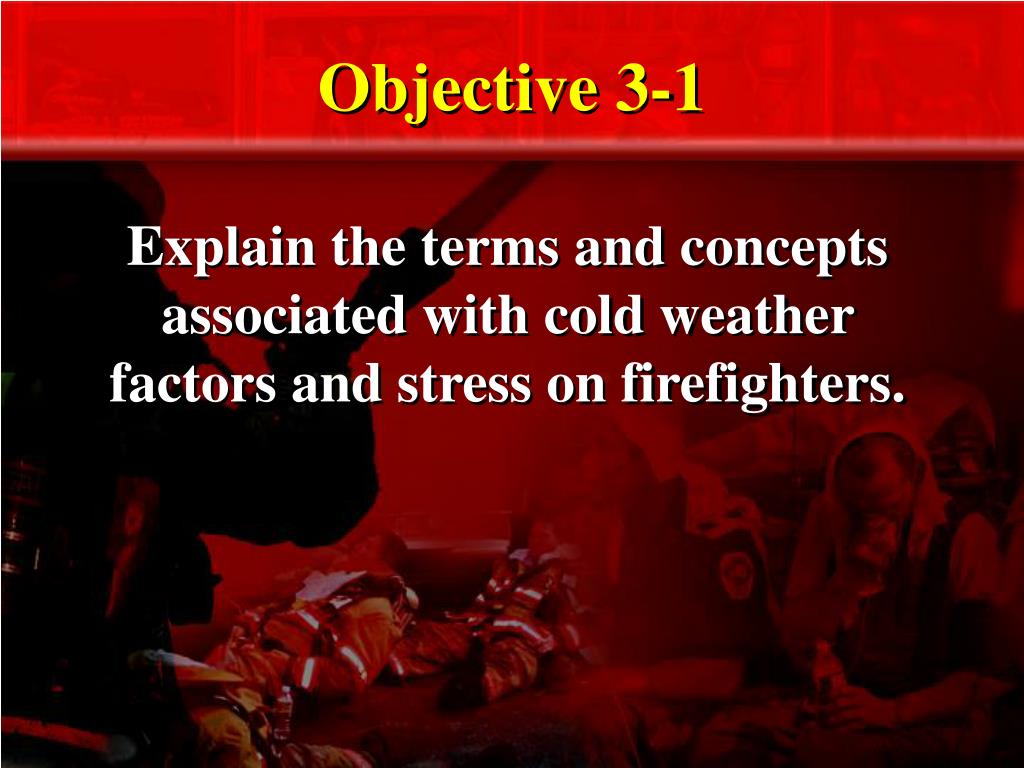 Objective 3-1

Explain the terms and concepts associated with cold weather factors and stress on firefighters.